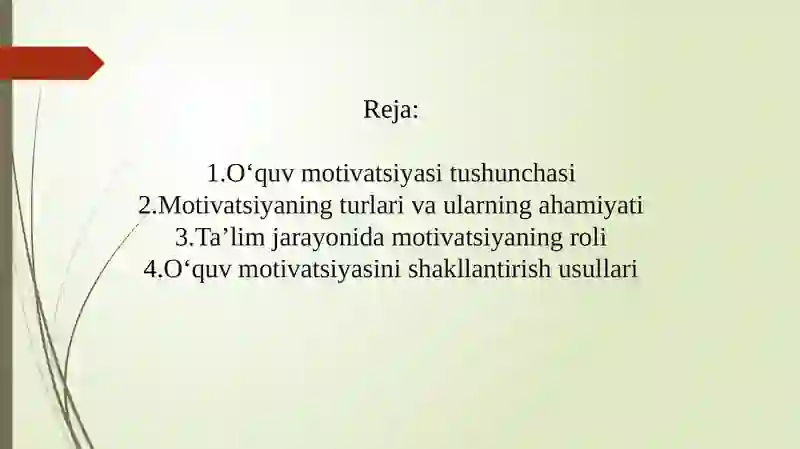 Reja:

1.O‘quv motivatsiyasi tushunchasi
2.Motivatsiyaning turlari va ularning ahamiyati
3.Ta’lim jarayonida motivatsiyaning roli
4.O‘quv motivatsiyasini shakllantirish usullari